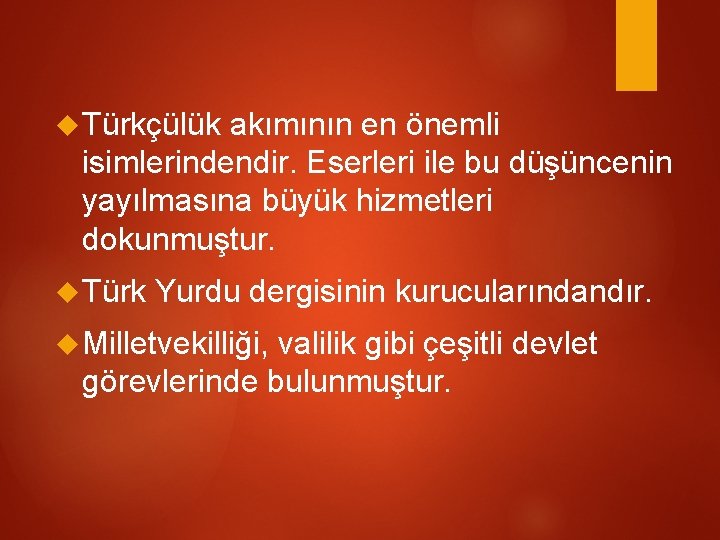 Türkçülük akımının en önemli isimlerindendir. Eserleri ile bu düşüncenin yayılmasına büyük hizmetleri dokunmuştur.

Türk Yurdu dergisinin kurucularındandır.

Milletvekilliği, valilik gibi çeşitli devlet görevlerinde bulunmuştur.